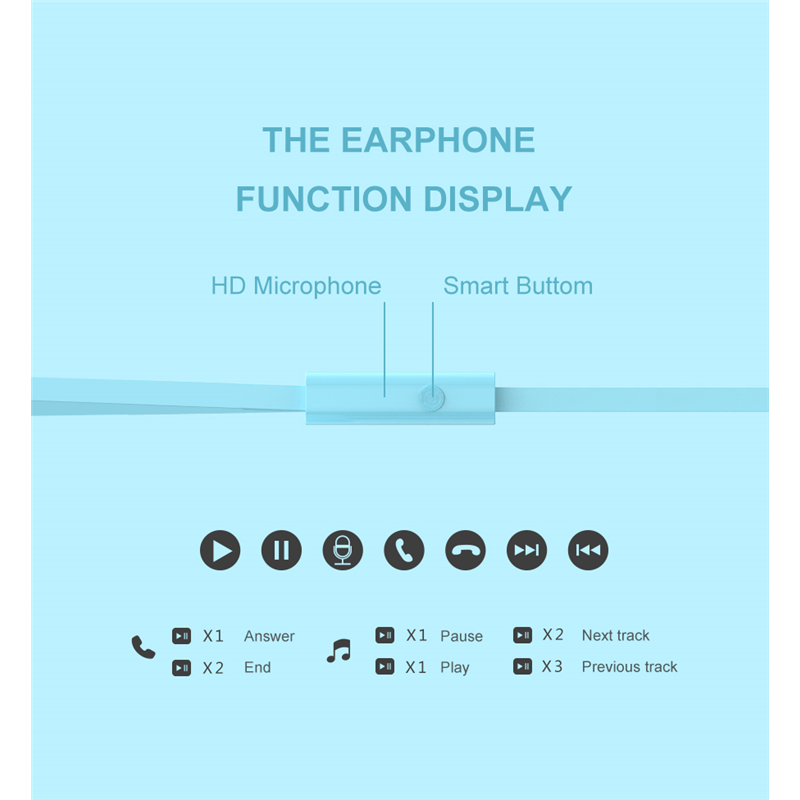 THE EARPHONE
FUNCTION DISPLAY

HD Microphone

Smart Buttom

X1 Answer
X2 End

X1 Pause
X1 Play

X2 Next track
X3 Previous track